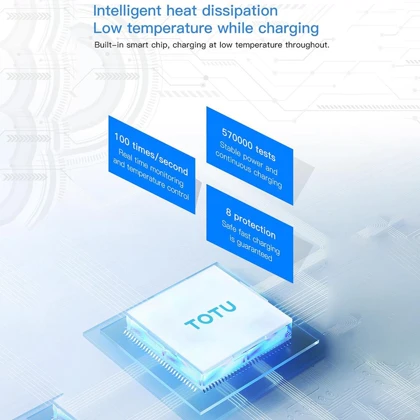 Intelligent heat dissipation
Low temperature while charging

Built-in smart chip, charging at low temperature throughout.

100 times/second
Real time monitoring and temperature control

570000 tests
Stable power and continuous charging

8 protection
Safe fast charging is guaranteed

TOTU